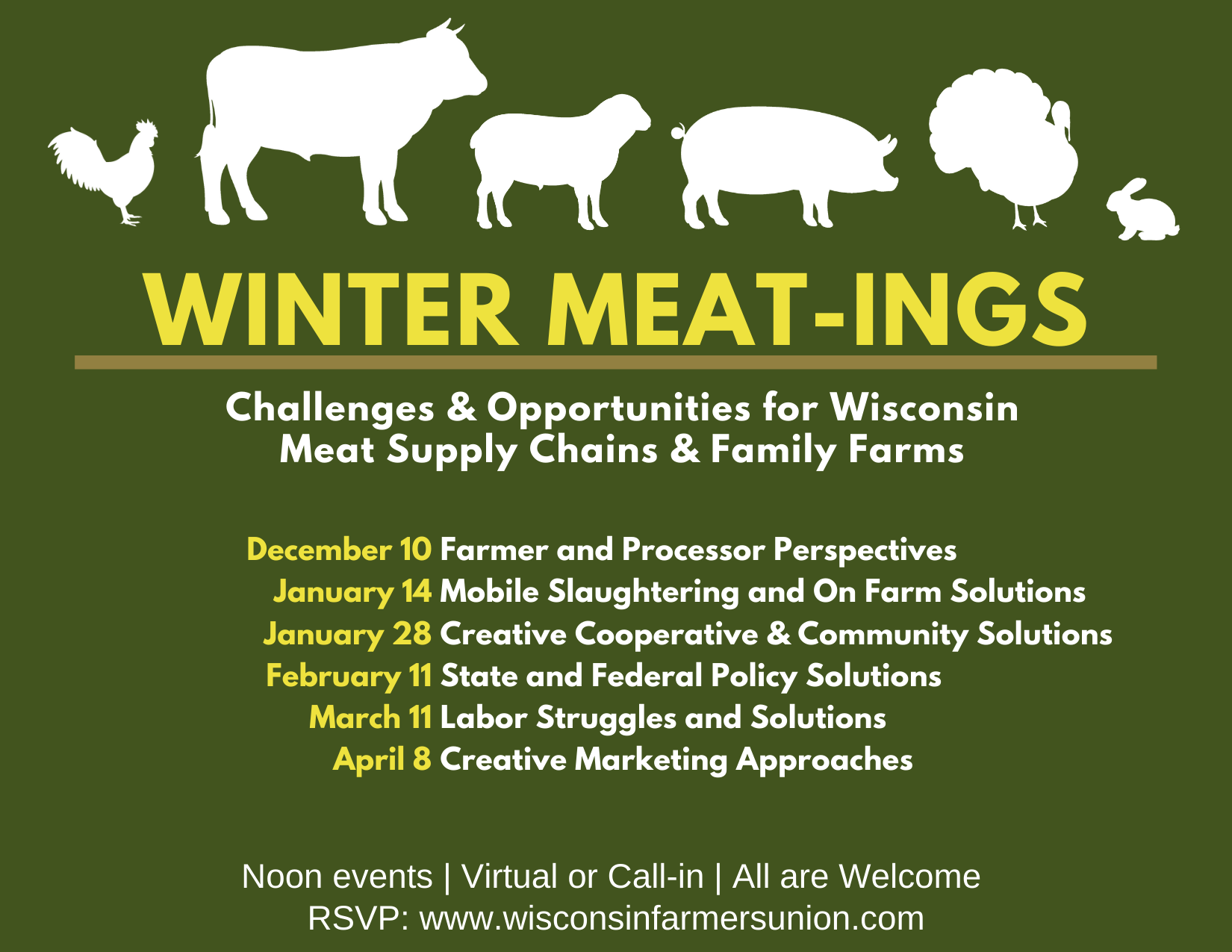 WINTER MEAT-INGS

Challenges & Opportunities for Wisconsin Meat Supply Chains & Family Farms

December 10 Farmer and Processor Perspectives
January 14 Mobile Slaughtering and On Farm Solutions
January 28 Creative Cooperative & Community Solutions
February 11 State and Federal Policy Solutions
March 11 Labor Struggles and Solutions
April 8 Creative Marketing Approaches

Noon events | Virtual or Call-in | All are Welcome
RSVP: www.wisconsinfarmersunion.com